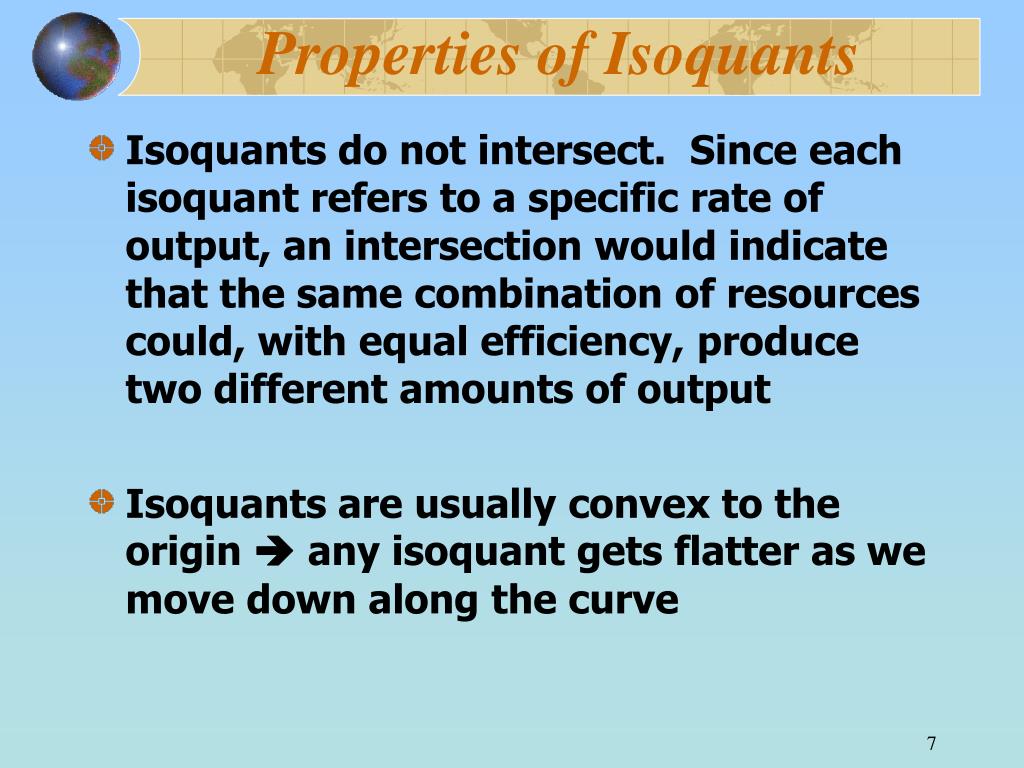 Properties of Isoquants

Isoquants do not intersect. Since each isoquant refers to a specific rate of output, an intersection would indicate that the same combination of resources could, with equal efficiency, produce two different amounts of output

Isoquants are usually convex to the origin ➔ any isoquant gets flatter as we move down along the curve

7